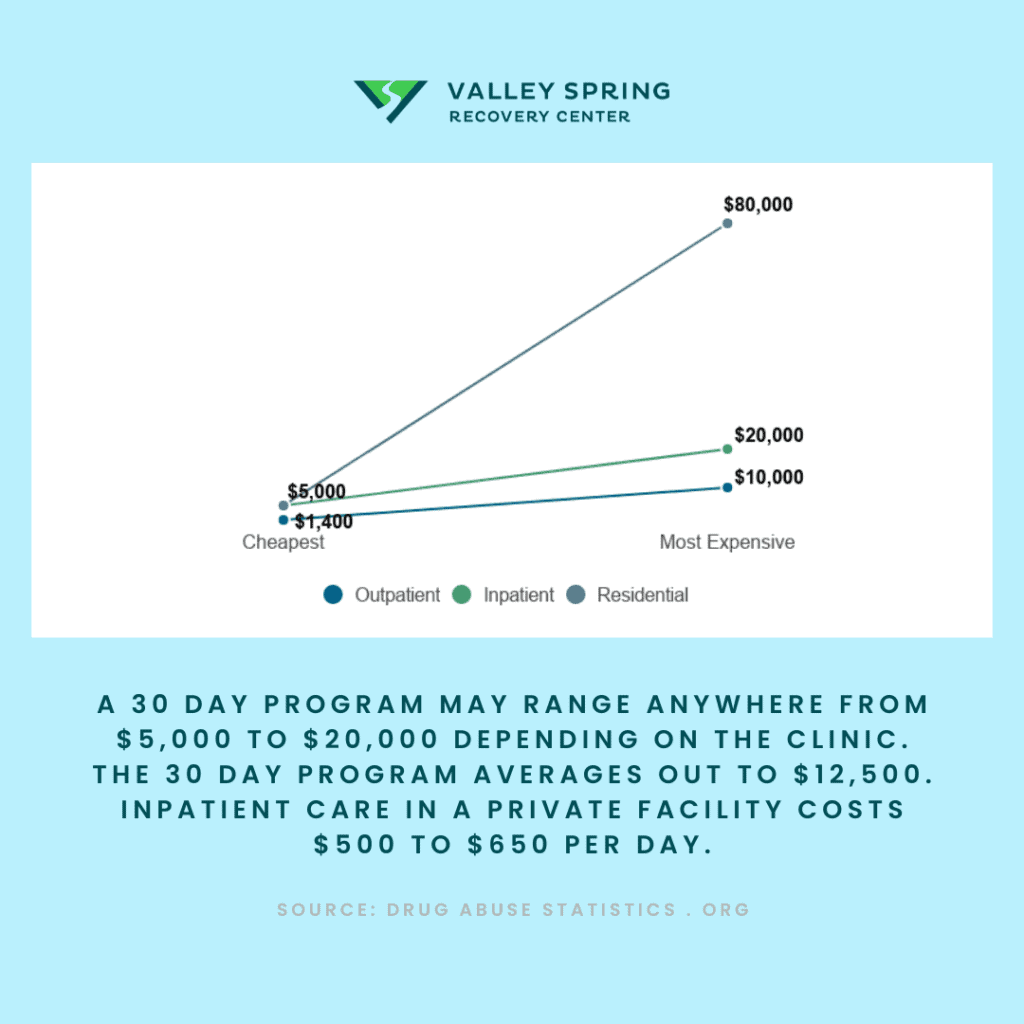 VALLEY SPRING
RECOVERY CENTER

$80,000
$20,000
$10,000
$5,000
$1,400
Cheapest
Most Expensive

Outpatient Inpatient Residential

A 30 DAY PROGRAM MAY RANGE ANYWHERE FROM $5,000 TO $20,000 DEPENDING ON THE CLINIC. THE 30 DAY PROGRAM AVERAGES OUT TO $12,500. INPATIENT CARE IN A PRIVATE FACILITY COSTS $500 TO $650 PER DAY.

SOURCE: DRUG ABUSE STATISTICS . ORG